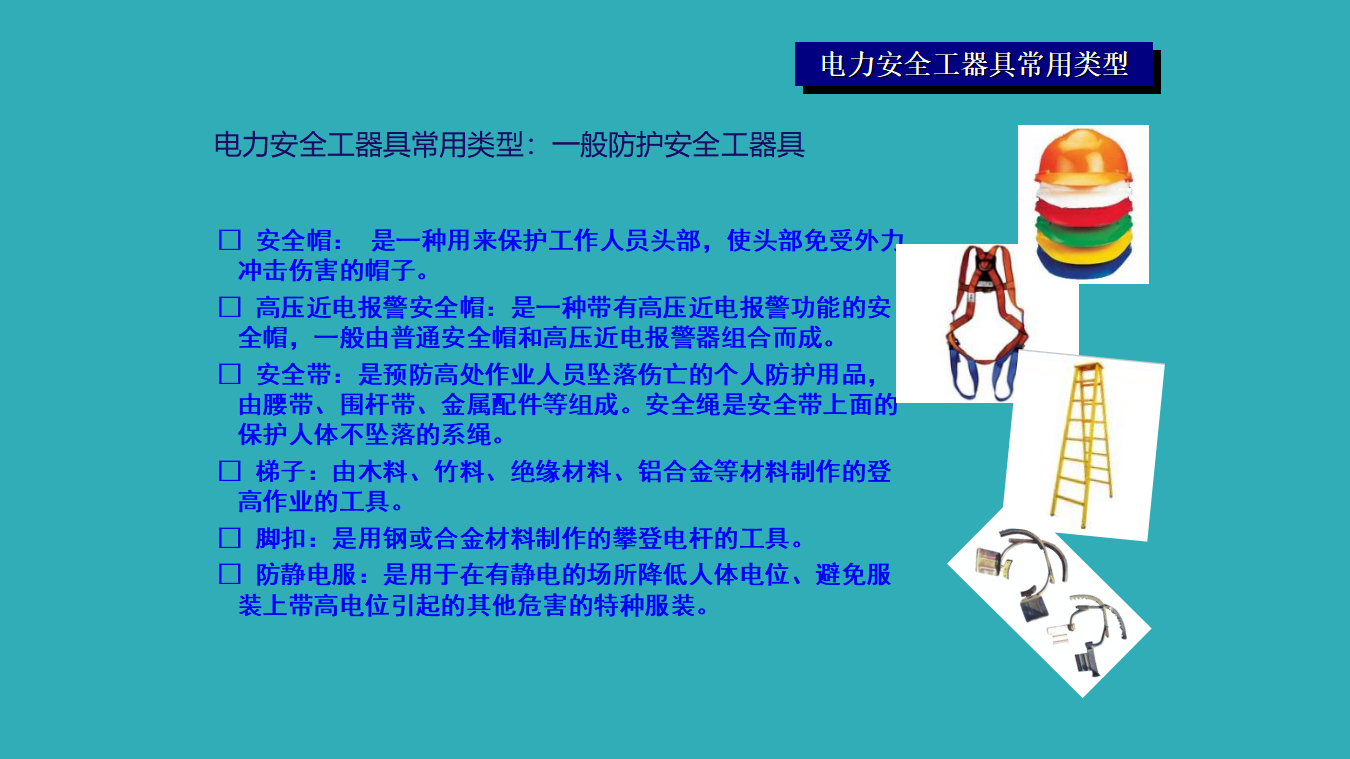 电力安全工器具常用类型

电力安全工器具常用类型：一般防护安全工器具

□ 安全帽： 是一种用来保护工作人员头部，使头部免受外力冲击伤害的帽子。

□ 高压近电报警安全帽：是一种带有高压近电报警功能的安全帽，一般由普通安全帽和高压近电报警器组合而成。

□ 安全带：是预防高处作业人员坠落伤亡的个人防护用品，由腰带、围杆带、金属配件等组成。安全绳是安全带上面的保护人体不坠落的系绳。

□ 梯子：由木料、竹料、绝缘材料、铝合金等材料制作的登高作业的工具。

□ 脚扣：是用钢或合金材料制作的攀登电杆的工具。

□ 防静电服：是用于在有静电的场所降低人体电位、避免服装上带高电位引起的其他危害的特种服装。